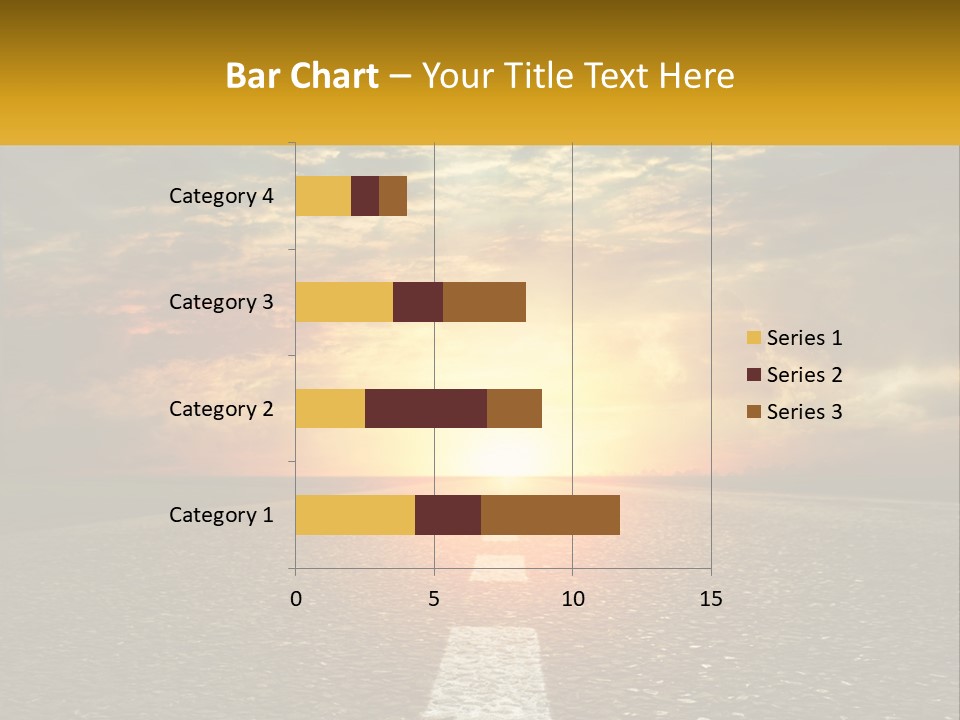 Bar Chart – Your Title Text Here

Category 4
Category 3
Category 2
Category 1

0
5
10
15

Series 1
Series 2
Series 3